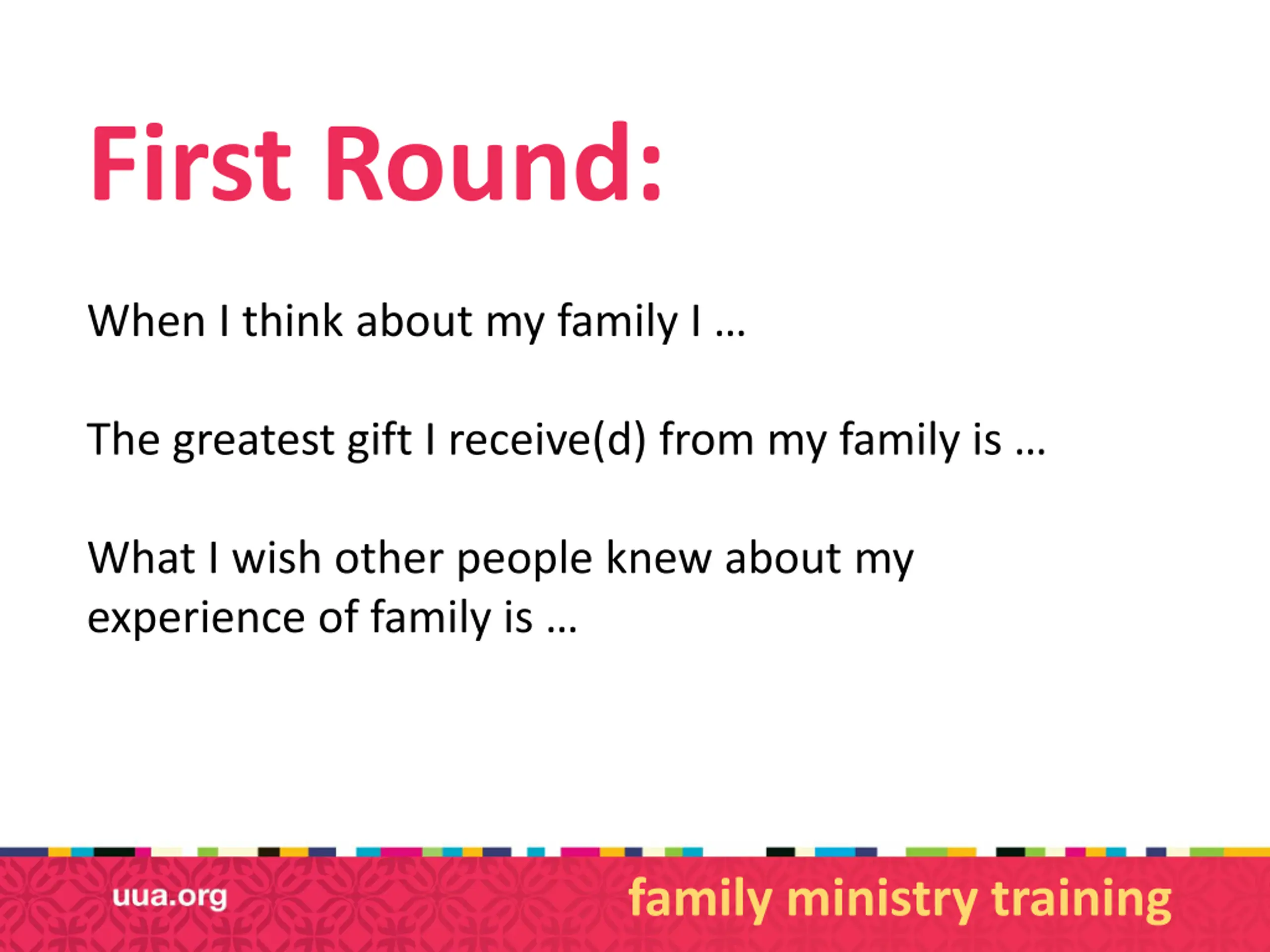 First Round:

When I think about my family I …

The greatest gift I receive(d) from my family is …

What I wish other people knew about my experience of family is …

uua.org

family ministry training